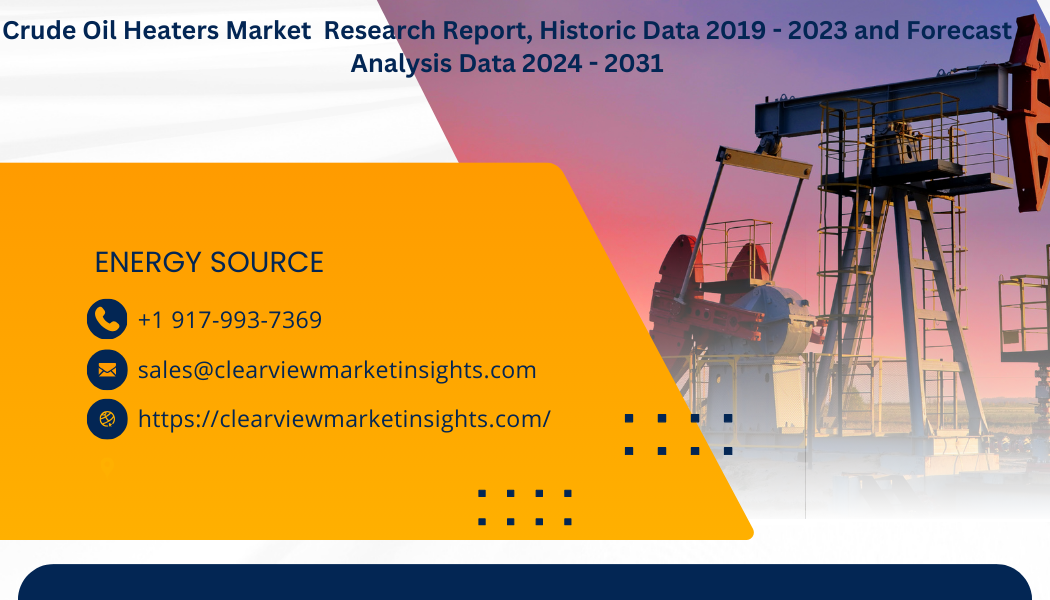 Crude Oil Heaters Market Research Report, Historic Data 2019 - 2023 and Forecast Analysis Data 2024 - 2031

ENERGY SOURCE

+1 917-993-7369

sales@clearviewmarketinsights.com

https://clearviewmarketinsights.com/